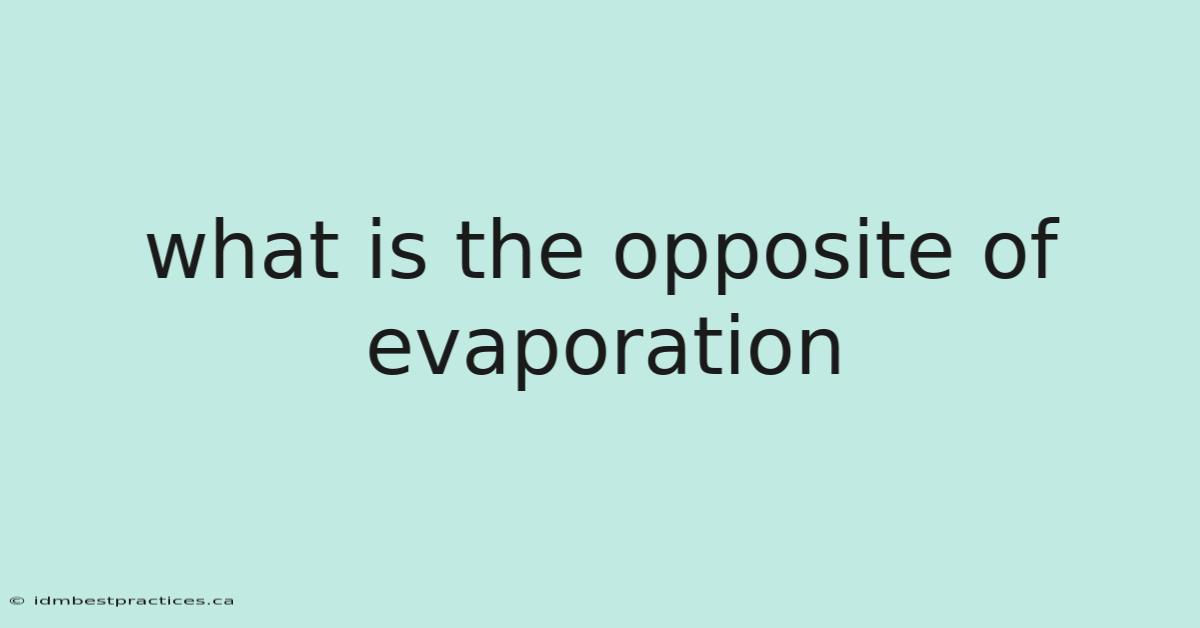 what is the opposite of evaporation

© idmbestpractices.ca